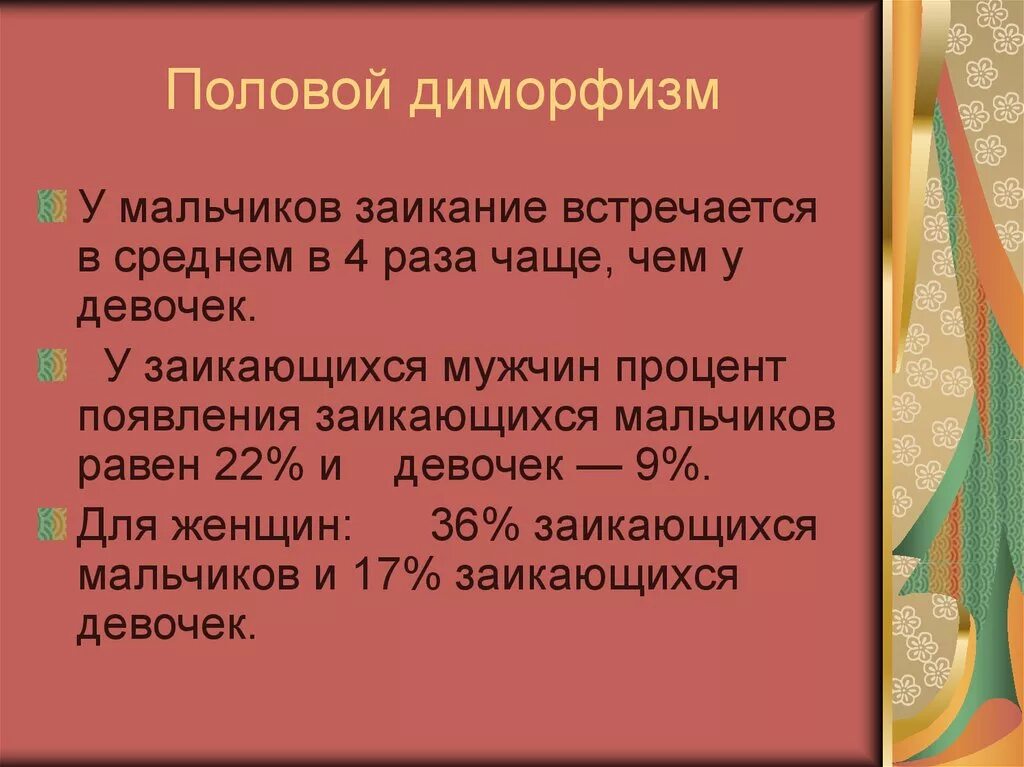 Половой диморфизм

У мальчиков заикание встречается в среднем в 4 раза чаще, чем у девочек.

У заикающихся мужчин процент появления заикающихся мальчиков равен 22% и девочек — 9%.

Для женщин: 36% заикающихся мальчиков и 17% заикающихся девочек.